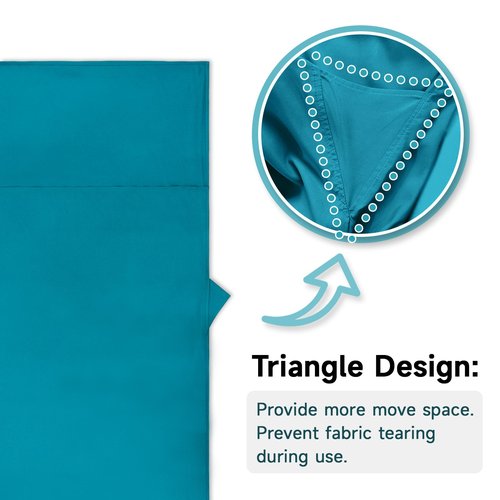 Triangle Design:

Provide more move space.
Prevent fabric tearing during use.